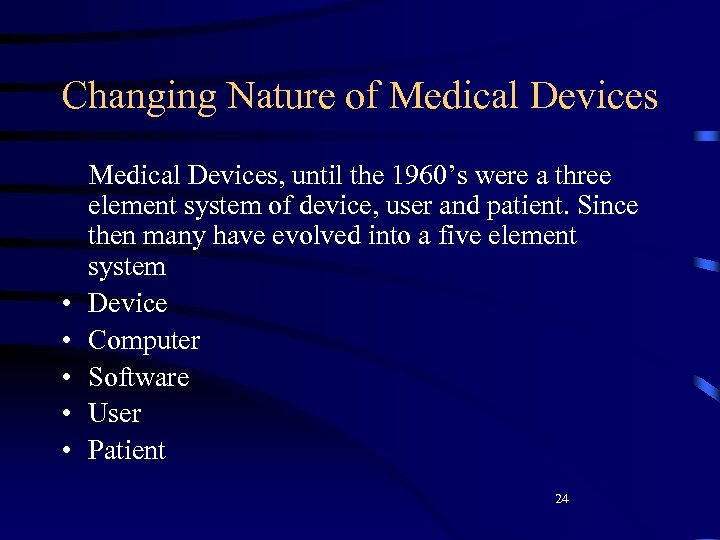 Changing Nature of Medical Devices

Medical Devices, until the 1960’s were a three element system of device, user and patient. Since then many have evolved into a five element system

• Device
• Computer
• Software
• User
• Patient

24